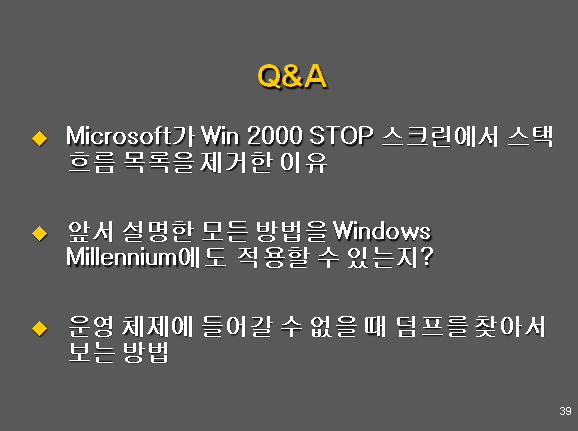 Q&A

◆ Microsoft가 Win 2000 STOP 스크린에서 스택 흐름 목록을 제거한 이유

◆ 앞서 설명한 모든 방법을 Windows Millennium에도 적용할 수 있는지?

◆ 운영 체제에 들어갈 수 없을 때 덤프를 찾아서 보는 방법

39